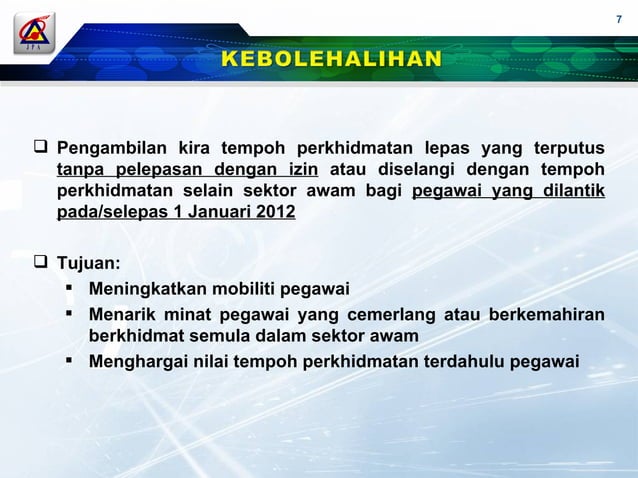 JPA

7

KEBOLEHALIHAN

❑ Pengambilan kira tempoh perkhidmatan lepas yang terputus tanpa pelepasan dengan izin atau diselangi dengan tempoh perkhidmatan selain sektor awam bagi pegawai yang dilantik pada/selepas 1 Januari 2012

❑ Tujuan:
▪ Meningkatkan mobiliti pegawai
▪ Menarik minat pegawai yang cemerlang atau berkemahiran berkhidmat semula dalam sektor awam
▪ Menghargai nilai tempoh perkhidmatan terdahulu pegawai